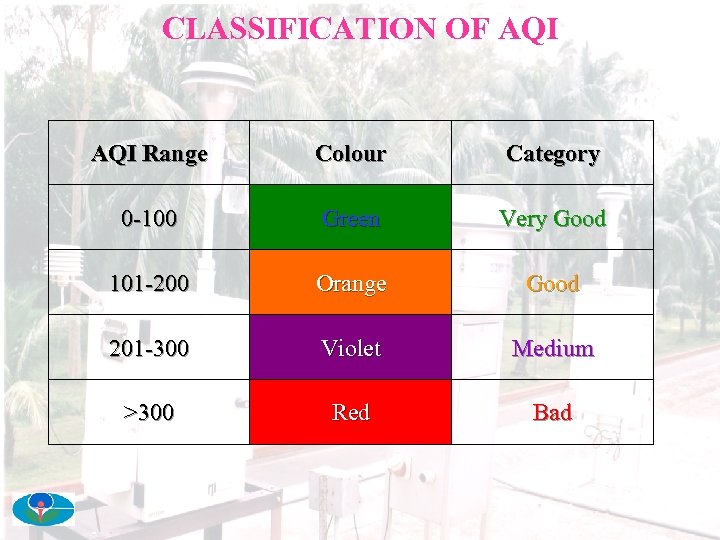 CLASSIFICATION OF AQI

| AQI Range | Colour | Category |
|---|---|---|
| 0-100 | Green | Very Good |
| 101-200 | Orange | Good |
| 201-300 | Violet | Medium |
| >300 | Red | Bad |